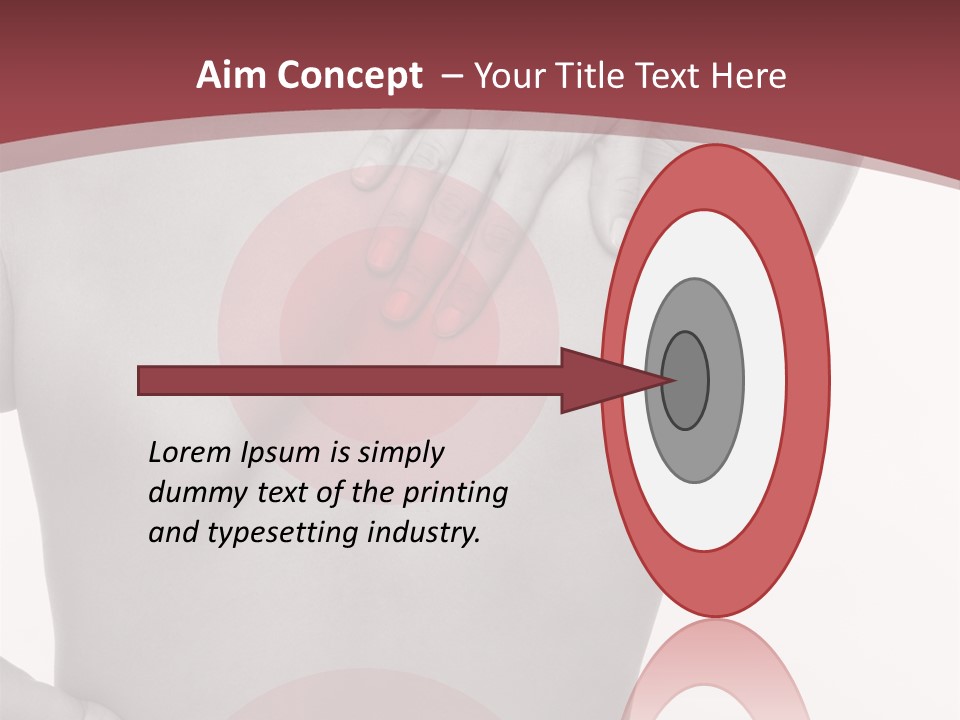 Aim Concept – Your Title Text Here

Lorem Ipsum is simply dummy text of the printing and typesetting industry.